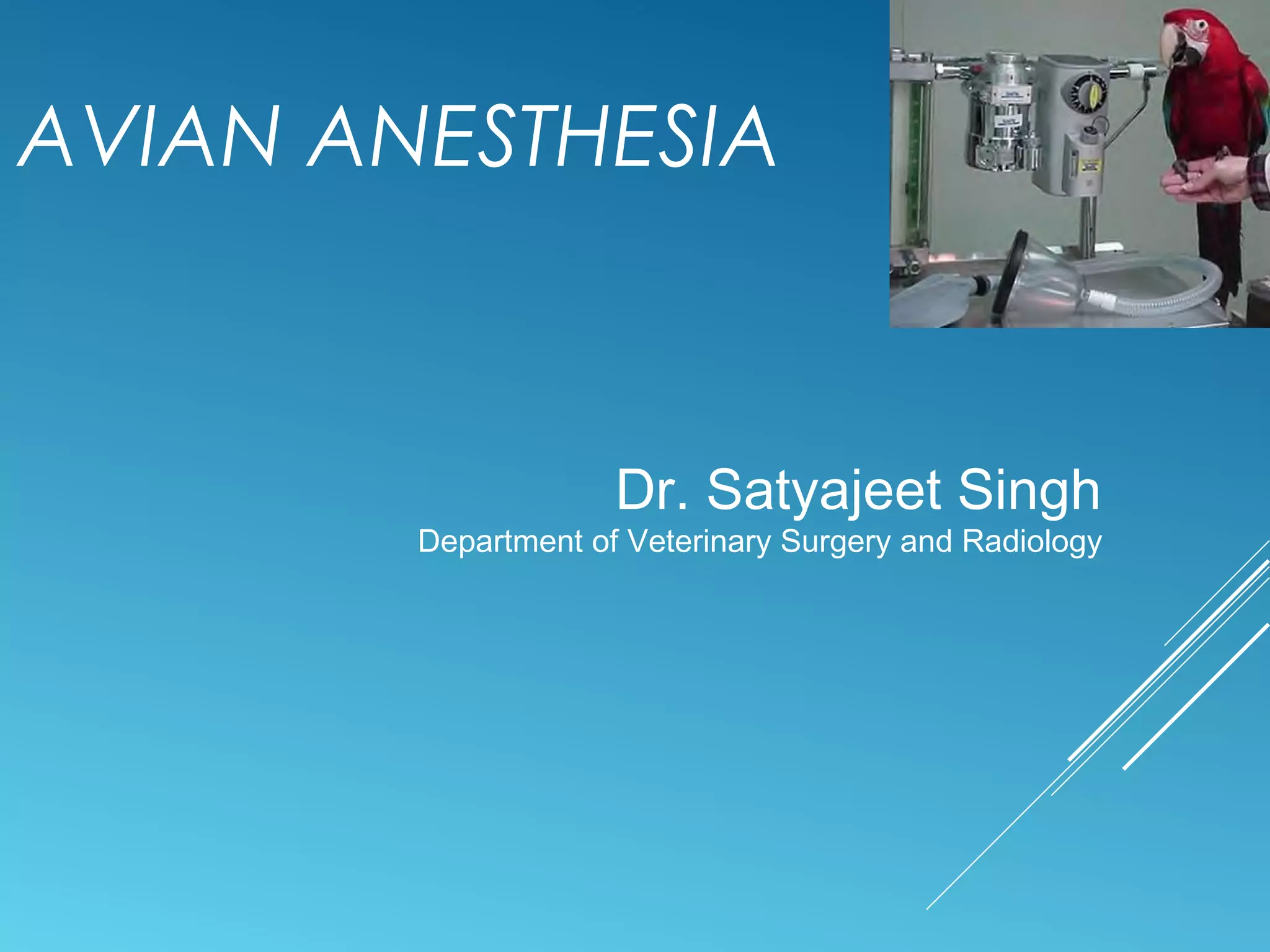 AVIAN ANESTHESIA

Dr. Satyajeet Singh
Department of Veterinary Surgery and Radiology